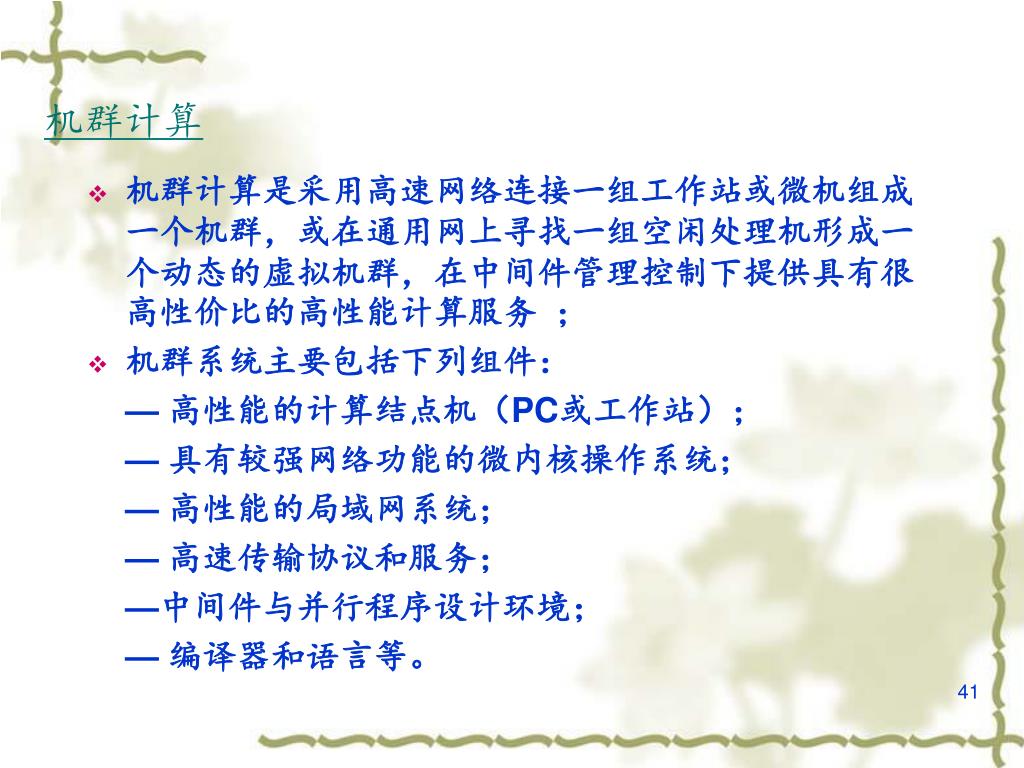 机群计算

❖ 机群计算是采用高速网络连接一组工作站或微机组成一个机群，或在通用网上寻找一组空闲处理机形成一个动态的虚拟机群，在中间件管理控制下提供具有很高性价比的高性能计算服务 ；

❖ 机群系统主要包括下列组件：

— 高性能的计算结点机（PC或工作站）；

— 具有较强网络功能的微内核操作系统；

— 高性能的局域网系统；

— 高速传输协议和服务；

—中间件与并行程序设计环境；

— 编译器和语言等。

41